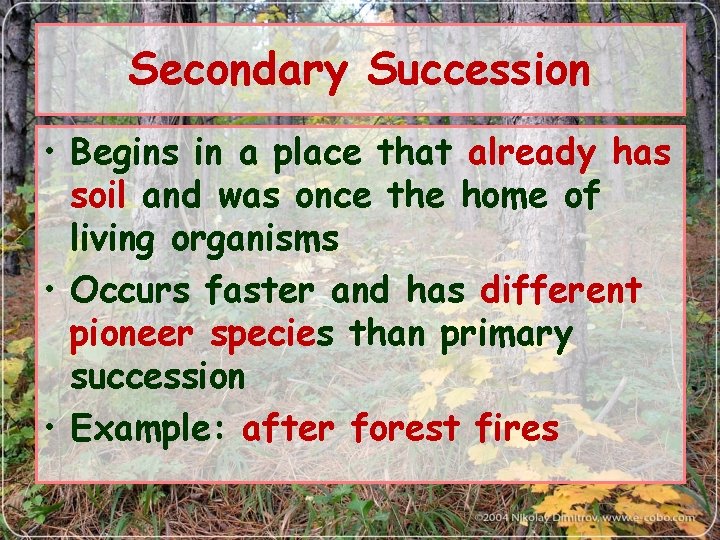 Secondary Succession

• Begins in a place that already has soil and was once the home of living organisms

• Occurs faster and has different pioneer species than primary succession

• Example: after forest fires

©2004 Nikolay Dimitrov www.e-cobo.com